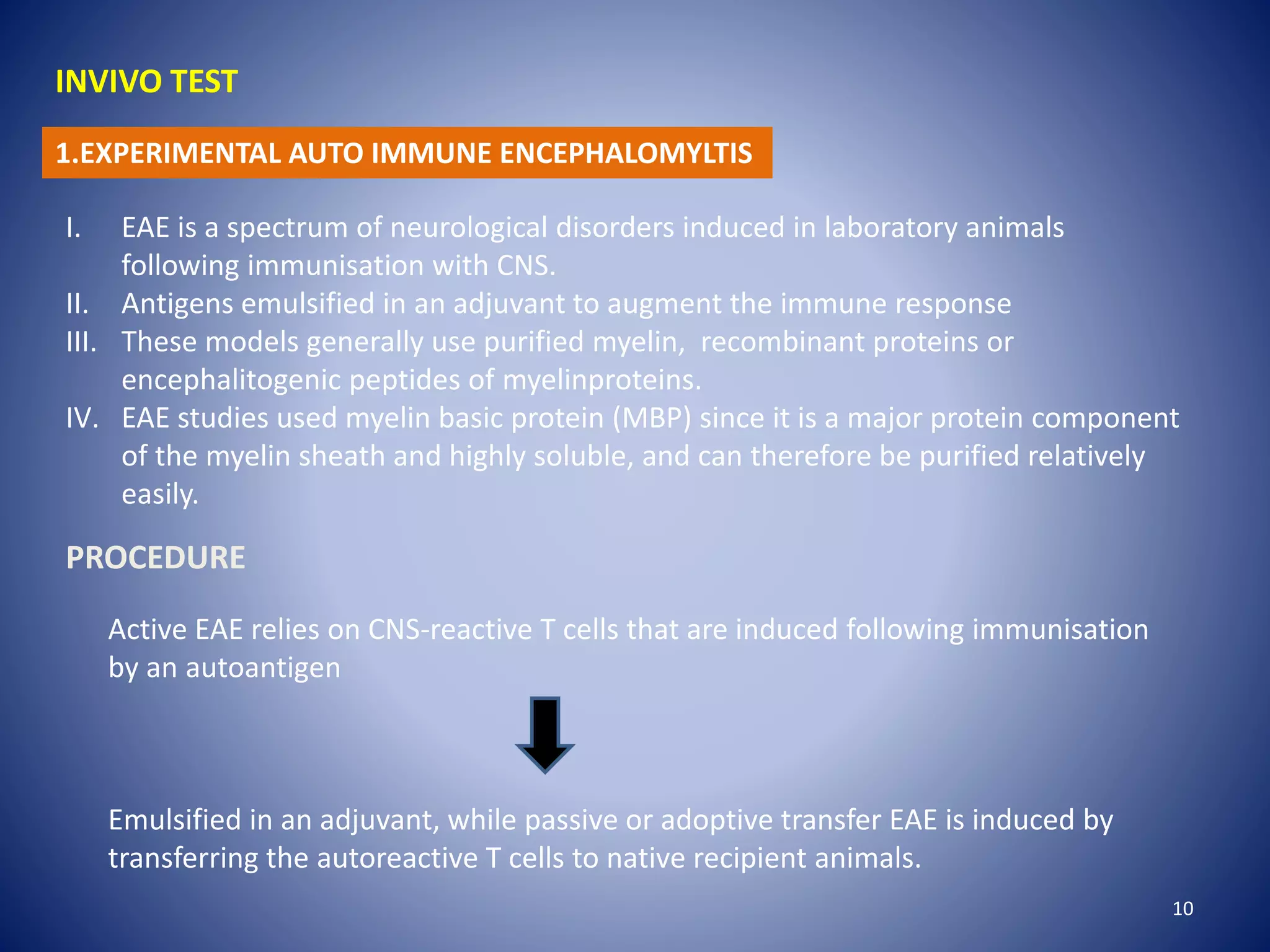 INVIVO TEST

1.EXPERIMENTAL AUTO IMMUNE ENCEPHALOMYLTIS

I. EAE is a spectrum of neurological disorders induced in laboratory animals following immunisation with CNS.
II. Antigens emulsified in an adjuvant to augment the immune response
III. These models generally use purified myelin, recombinant proteins or encephalitogenic peptides of myelinproteins.
IV. EAE studies used myelin basic protein (MBP) since it is a major protein component of the myelin sheath and highly soluble, and can therefore be purified relatively easily.

PROCEDURE

Active EAE relies on CNS-reactive T cells that are induced following immunisation by an autoantigen

Emulsified in an adjuvant, while passive or adoptive transfer EAE is induced by transferring the autoreactive T cells to native recipient animals.

10